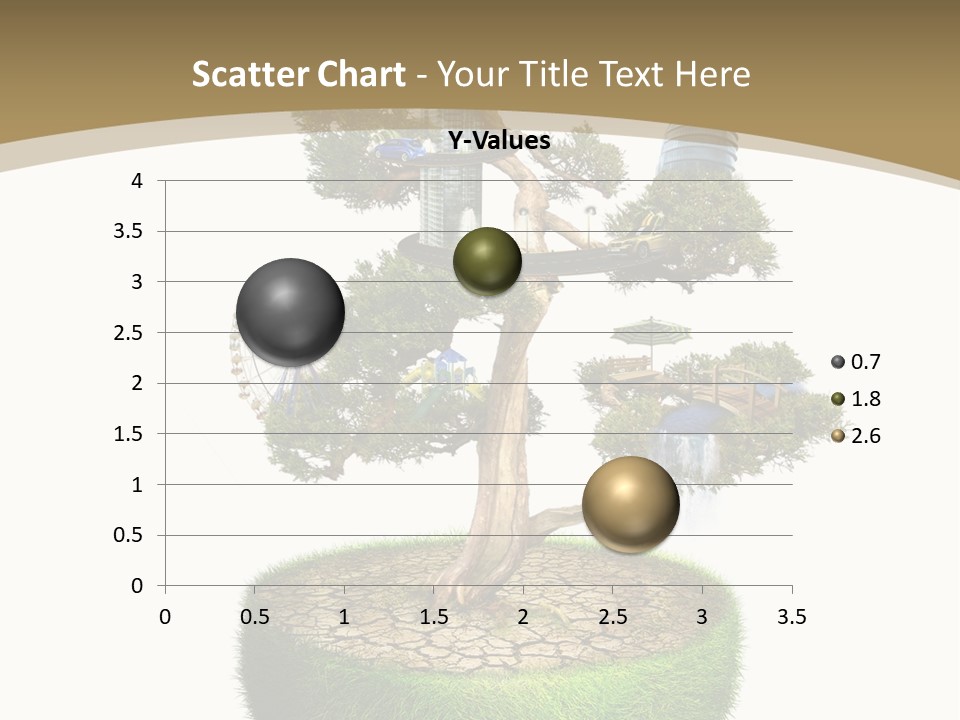 Scatter Chart - Your Title Text Here

Y-Values

4
3.5
3
2.5
2
1.5
1
0.5
0

0 0.5 1 1.5 2 2.5 3 3.5

0.7
1.8
2.6